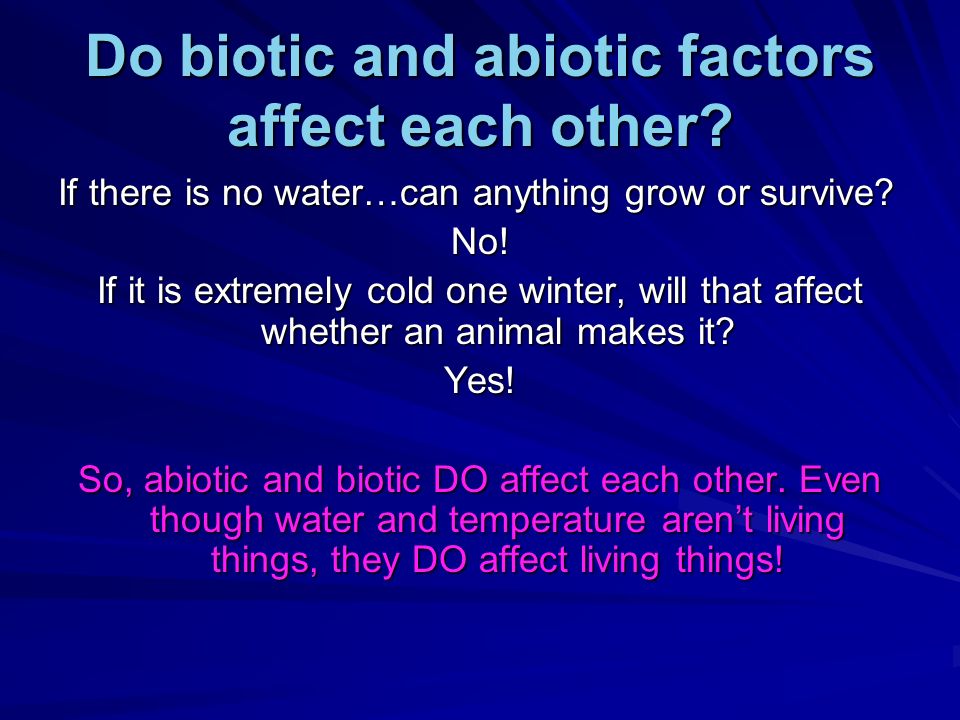 Do biotic and abiotic factors affect each other?

If there is no water…can anything grow or survive?

No!

If it is extremely cold one winter, will that affect whether an animal makes it?

Yes!

So, abiotic and biotic DO affect each other. Even though water and temperature aren’t living things, they DO affect living things!